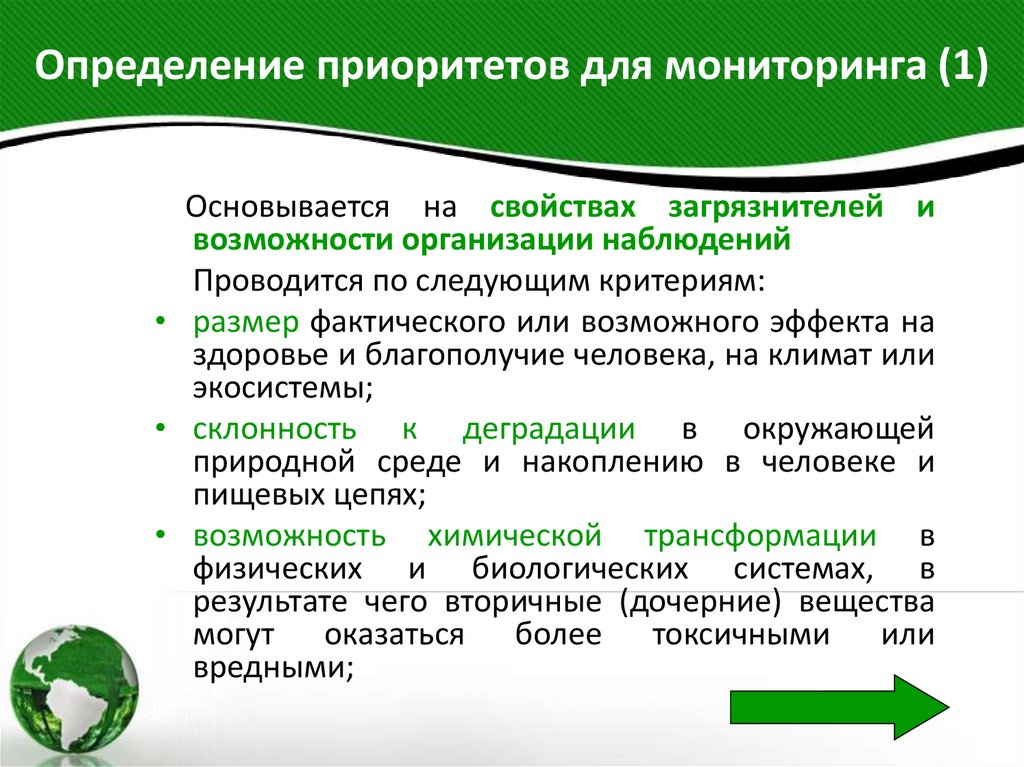 Определение приоритетов для мониторинга (1)

Основывается на свойствах загрязнителей и возможности организации наблюдений

Проводится по следующим критериям:

• размер фактического или возможного эффекта на здоровье и благополучие человека, на климат или экосистемы;

• склонность к деградации в окружающей природной среде и накоплению в человеке и пищевых цепях;

• возможность химической трансформации в физических и биологических системах, в результате чего вторичные (дочерние) вещества могут оказаться более токсичными или вредными;